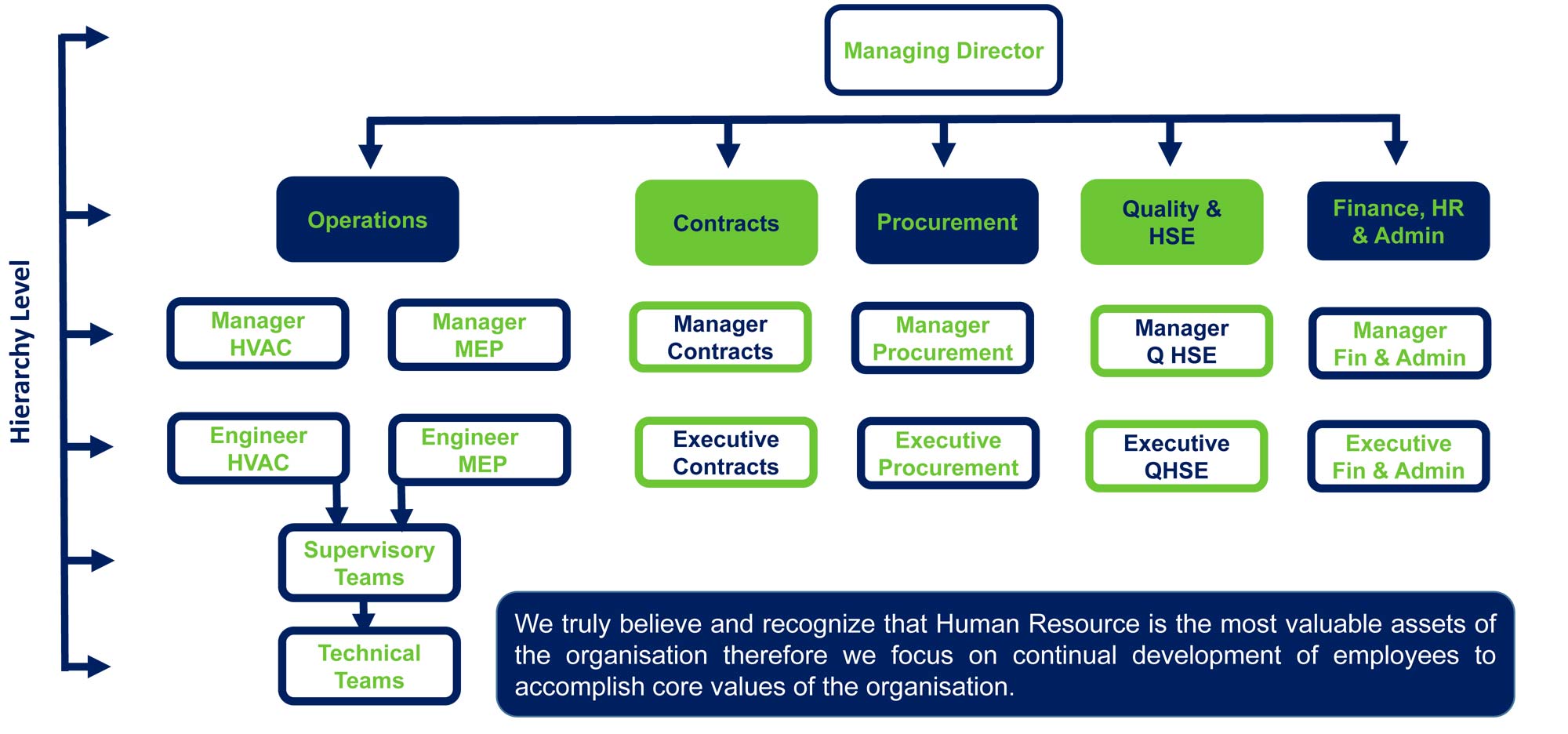 Hierarchy Level

Managing Director

Operations

Contracts

Procurement

Quality & HSE

Finance, HR & Admin

Manager HVAC

Manager MEP

Manager Contracts

Manager Procurement

Manager Q HSE

Manager Fin & Admin

Engineer HVAC

Engineer MEP

Executive Contracts

Executive Procurement

Executive QHSE

Executive Fin & Admin

Supervisory Teams

Technical Teams

We truly believe and recognize that Human Resource is the most valuable assets of the organisation therefore we focus on continual development of employees to accomplish core values of the organisation.